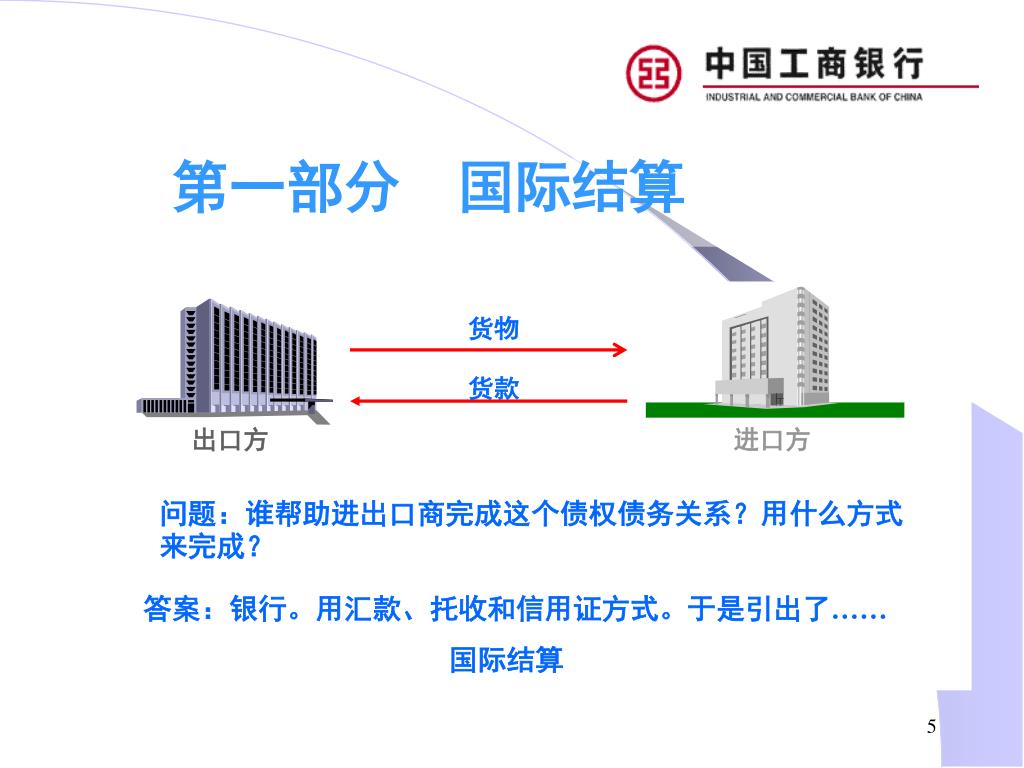 中国工商银行
INDUSTRIAL AND COMMERCIAL BANK OF CHINA

第一部分　国际结算

货物

货款

出口方

进口方

问题：谁帮助进出口商完成这个债权债务关系？用什么方式来完成？

答案：银行。用汇款、托收和信用证方式。于是引出了……

国际结算

5